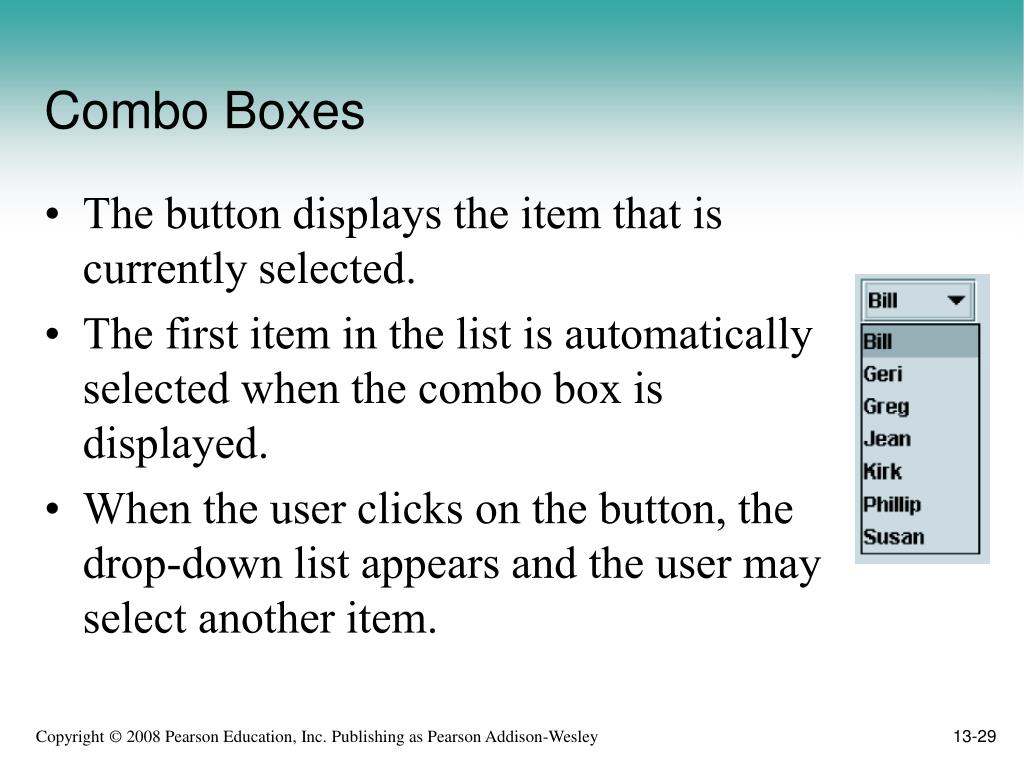 Combo Boxes

• The button displays the item that is currently selected.
• The first item in the list is automatically selected when the combo box is displayed.
• When the user clicks on the button, the drop-down list appears and the user may select another item.

Bill
Bill
Geri
Greg
Jean
Kirk
Phillip
Susan

Copyright © 2008 Pearson Education, Inc. Publishing as Pearson Addison-Wesley

13-29